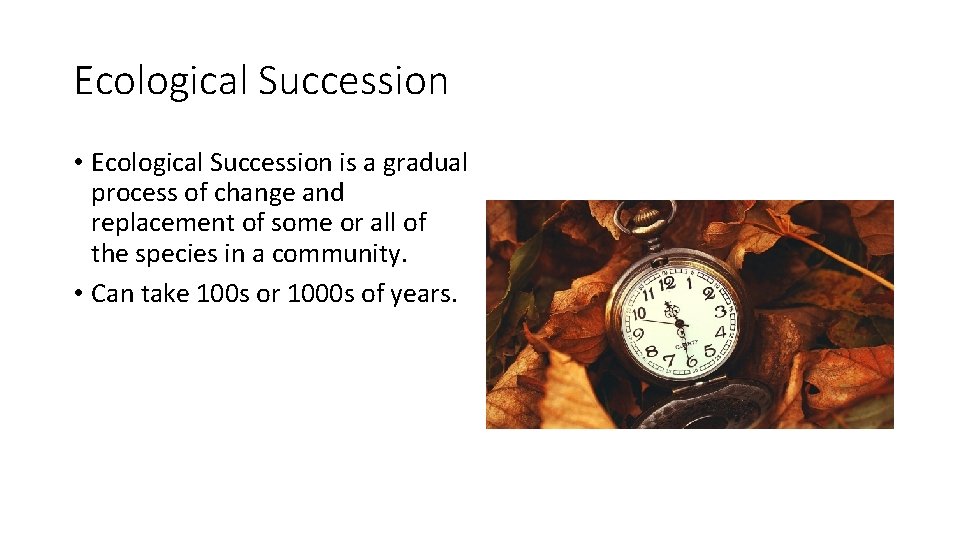 Ecological Succession

• Ecological Succession is a gradual process of change and replacement of some or all of the species in a community.

• Can take 100s or 1000s of years.

11 12 1 2 3 4 5 6 7 8 9 10